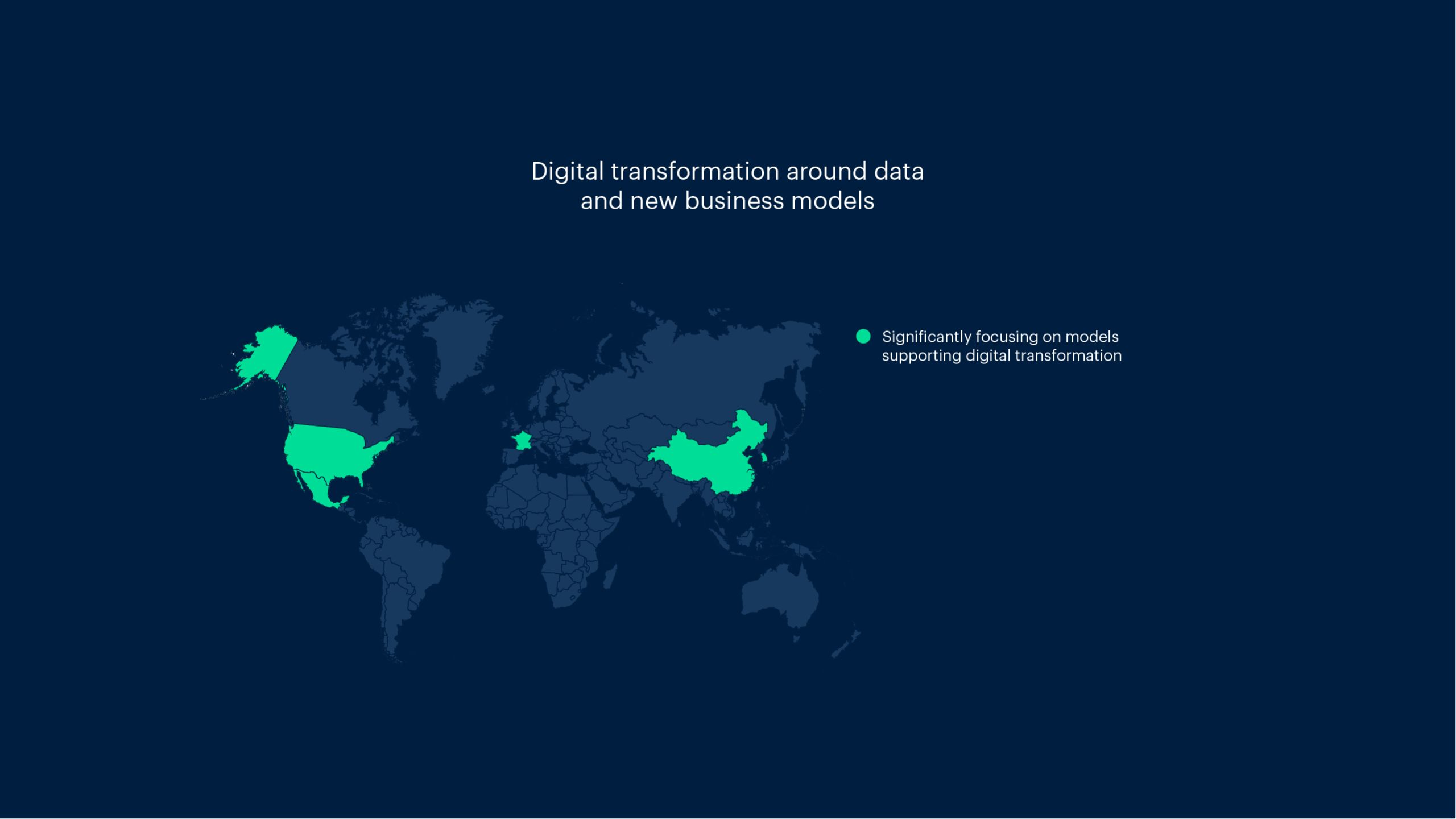 Digital transformation around data and new business models

Significantly focusing on models supporting digital transformation